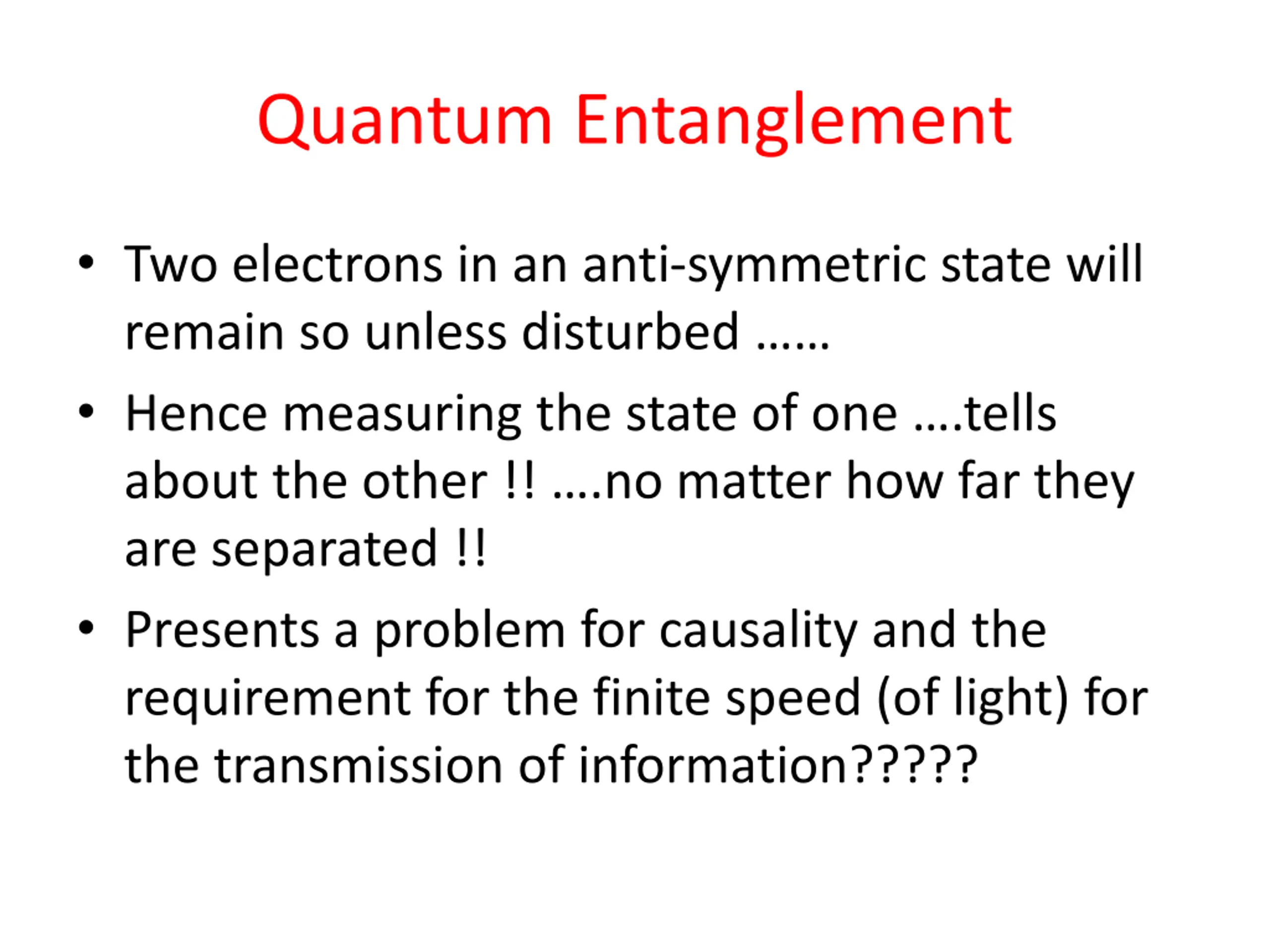 Quantum Entanglement

• Two electrons in an anti-symmetric state will remain so unless disturbed ……

• Hence measuring the state of one ….tells about the other !! ….no matter how far they are separated !!

• Presents a problem for causality and the requirement for the finite speed (of light) for the transmission of information?????